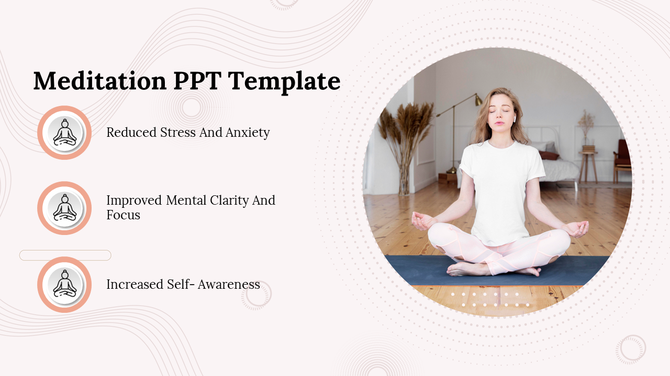 Meditation PPT Template

Reduced Stress And Anxiety

Improved Mental Clarity And Focus

Increased Self- Awareness